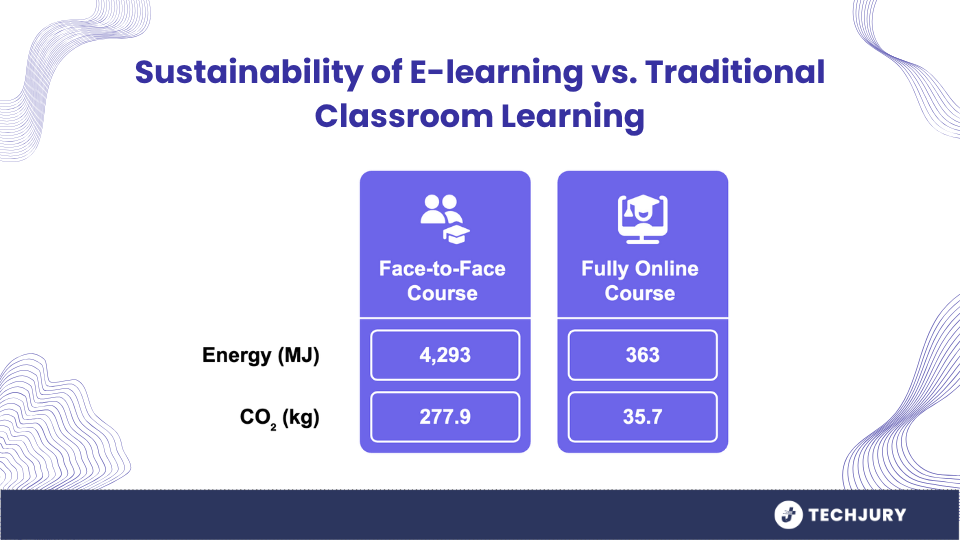 Sustainability of E-learning vs. Traditional Classroom Learning

| | Face-to-Face Course | Fully Online Course |
|---|---|---|
| Energy (MJ) | 4,293 | 363 |
| $CO_2$ (kg) | 277.9 | 35.7 |

TECHJURY